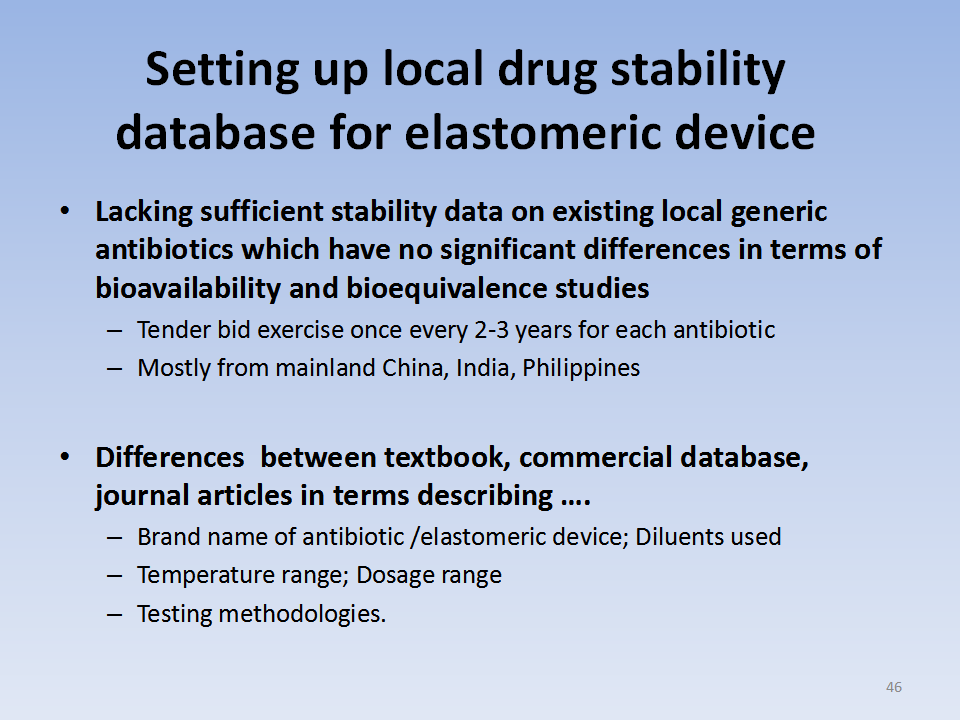 Setting up local drug stability database for elastomeric device

• Lacking sufficient stability data on existing local generic antibiotics which have no significant differences in terms of bioavailability and bioequivalence studies
– Tender bid exercise once every 2-3 years for each antibiotic
– Mostly from mainland China, India, Philippines

• Differences  between textbook, commercial database, journal articles in terms describing ….
– Brand name of antibiotic /elastomeric device; Diluents used
– Temperature range; Dosage range
– Testing methodologies.

46